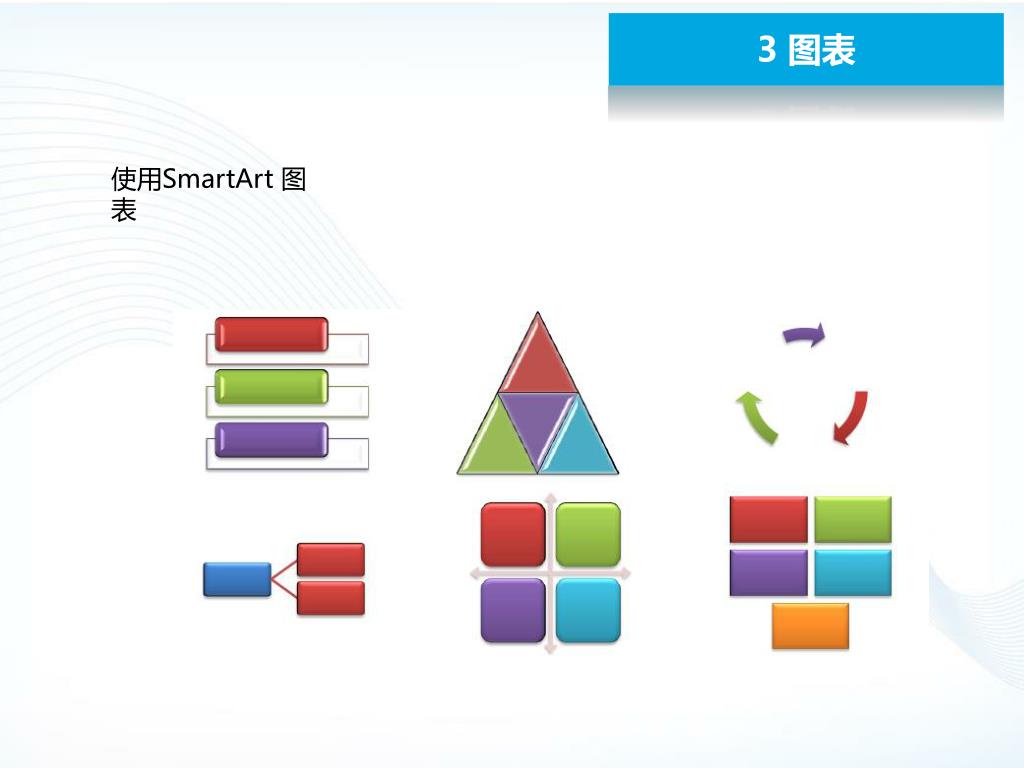 3 图表

使用SmartArt 图表